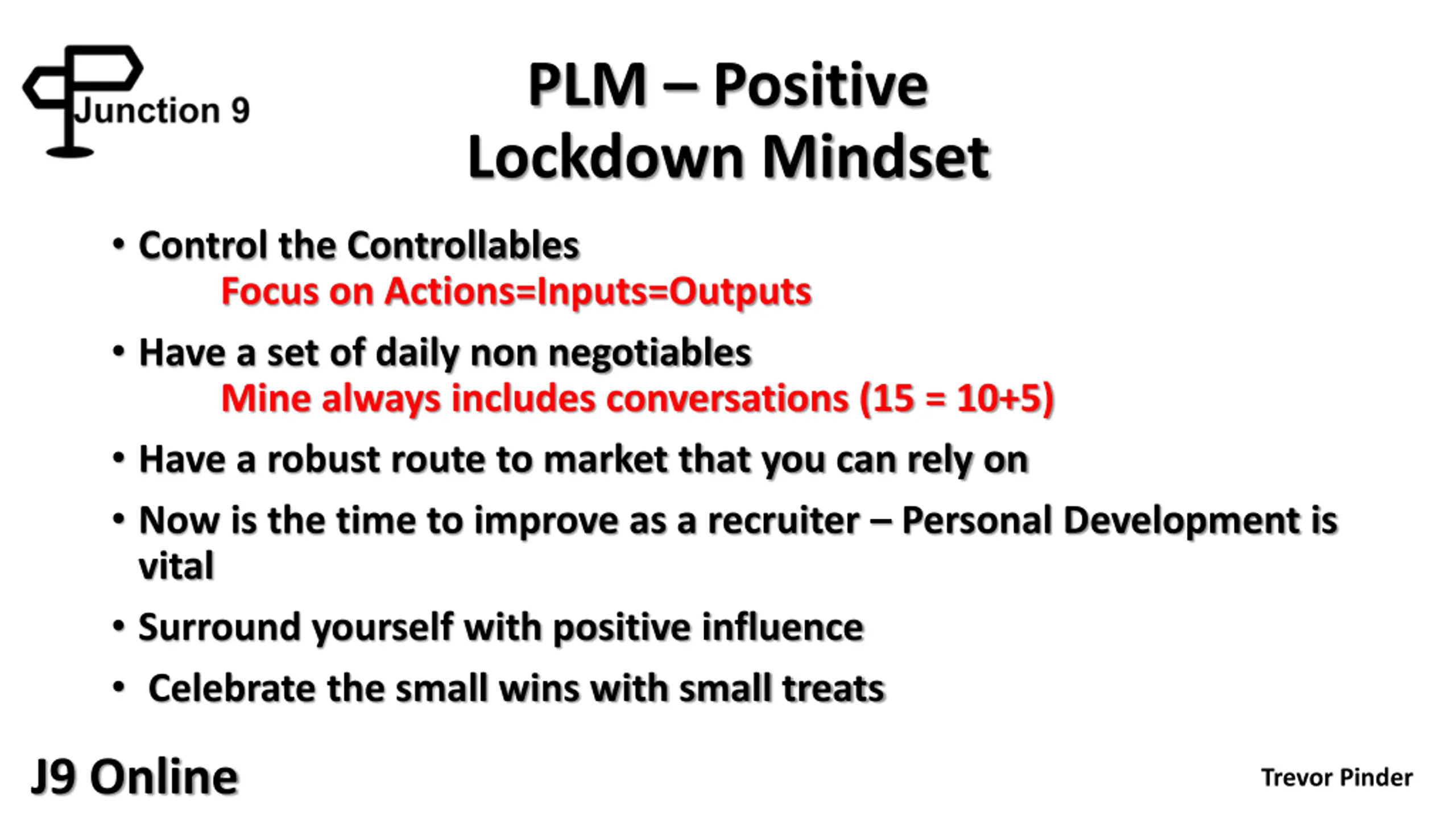 Junction 9

PLM – Positive Lockdown Mindset

• Control the Controllables
Focus on Actions=Inputs=Outputs

• Have a set of daily non negotiables
Mine always includes conversations (15 = 10+5)

• Have a robust route to market that you can rely on

• Now is the time to improve as a recruiter – Personal Development is vital

• Surround yourself with positive influence

• Celebrate the small wins with small treats

J9 Online

Trevor Pinder